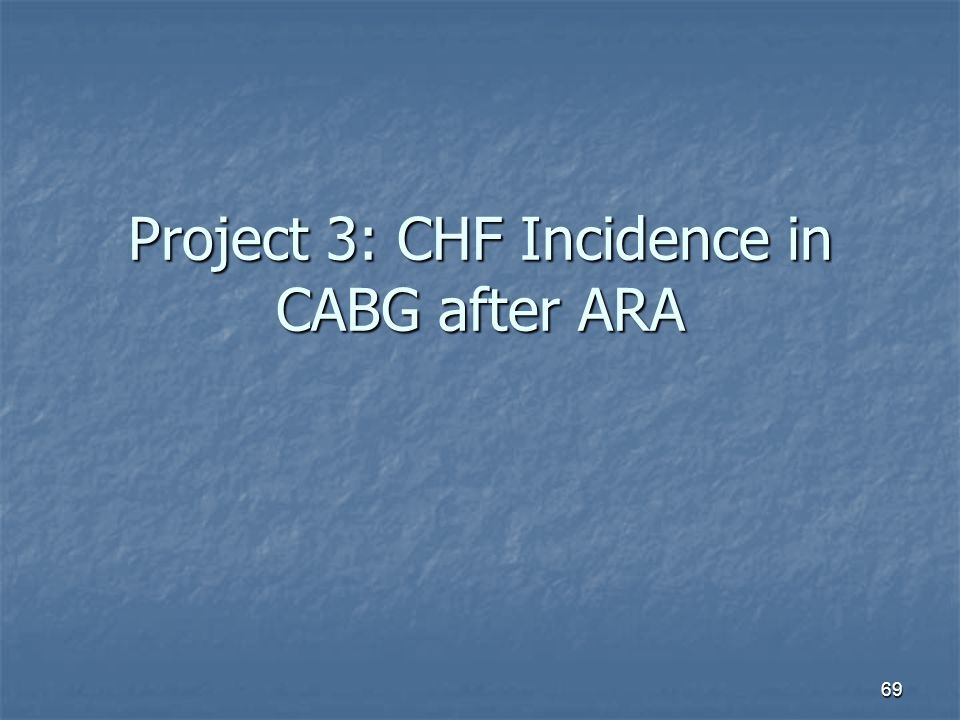 Project 3: CHF Incidence in CABG after ARA

69